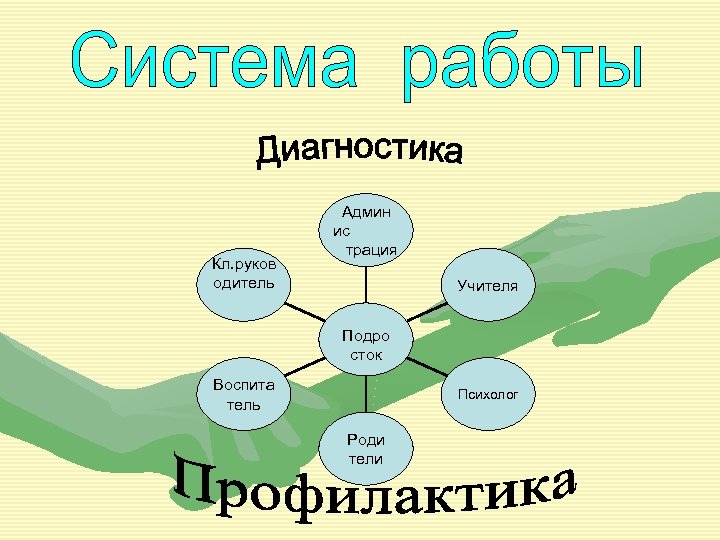 Система работы

Диагностика

Админ ис трация

Кл.руков одитель

Учителя

Подро сток

Воспита тель

Психолог

Роди тели

Профилактика